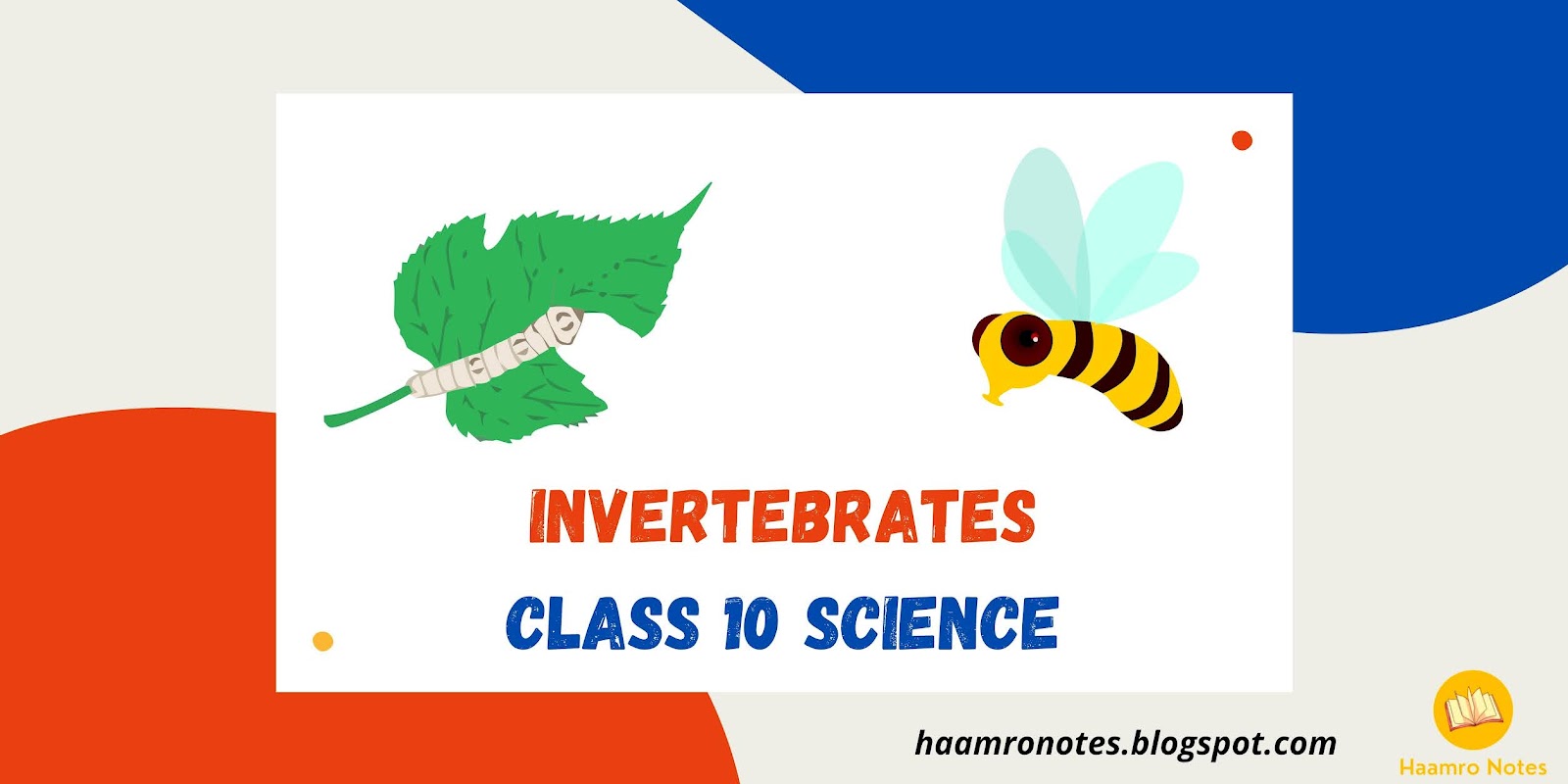 INVERTEBRATES

CLASS 10 SCIENCE

haamronotes.blogspot.com

Haamro Notes